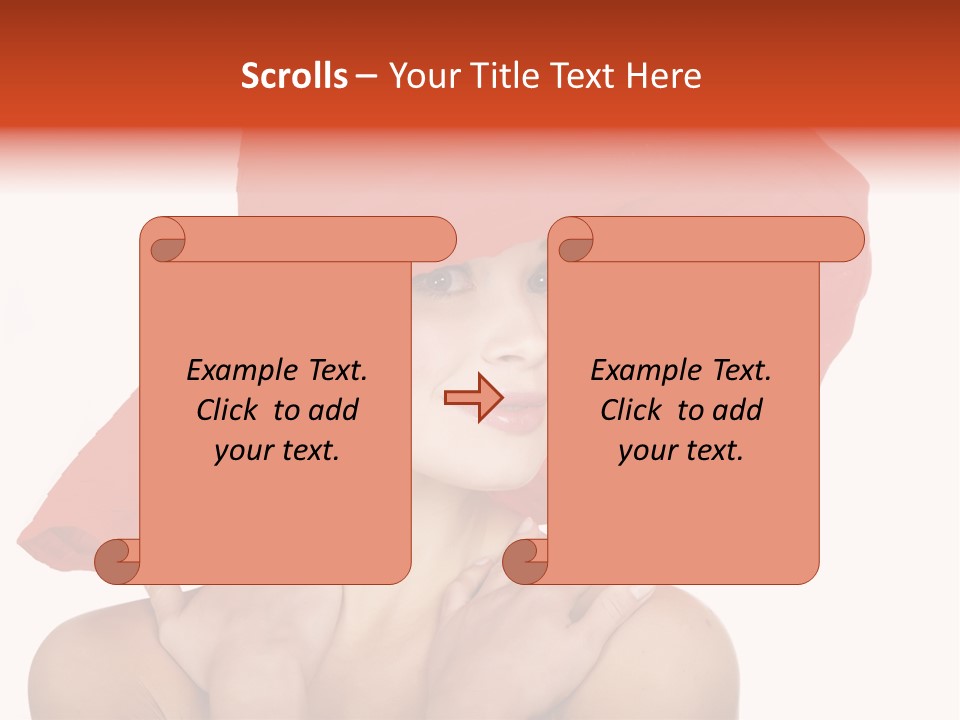 Scrolls – Your Title Text Here

Example Text. Click to add your text.

Example Text. Click to add your text.